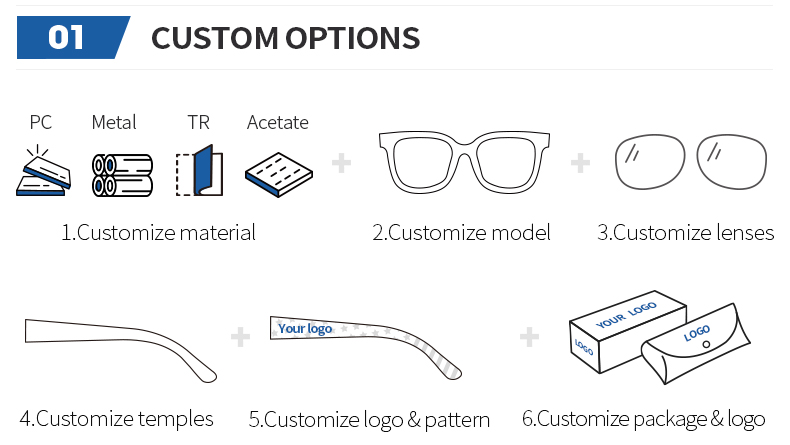 01 CUSTOM OPTIONS

PC Metal TR Acetate

1.Customize material

2.Customize model

3.Customize lenses

4.Customize temples

Your logo

5.Customize logo & pattern

YOUR LOGO

LOGO

LOGO

6.Customize package & logo